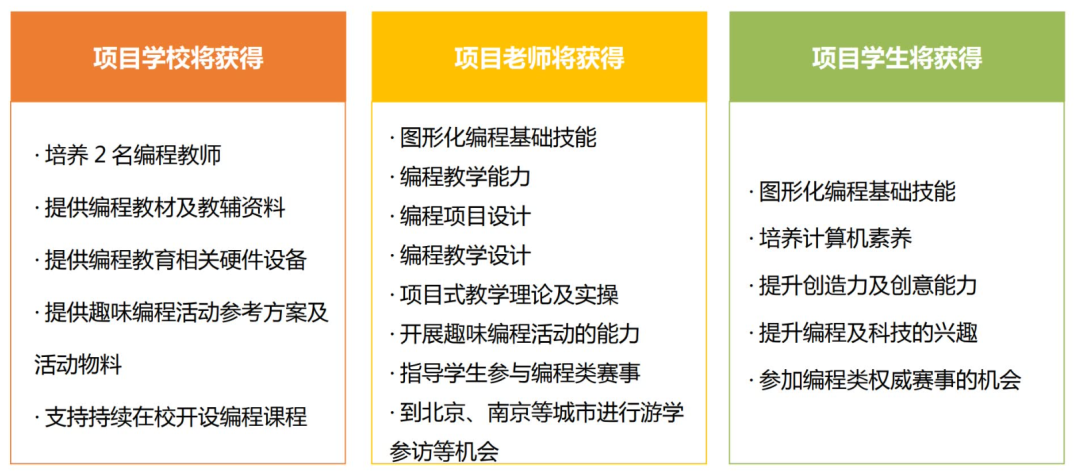 项目学校将获得

· 培养 2 名编程教师

· 提供编程教材及教辅资料

· 提供编程教育相关硬件设备

· 提供趣味编程活动参考方案及活动物料

· 支持持续在校开设编程课程

项目老师将获得

· 图形化编程基础技能

· 编程教学能力

· 编程项目设计

· 编程教学设计

· 项目式教学理论及实操

· 开展趣味编程活动的能力

· 指导学生参与编程类赛事

· 到北京、南京等城市进行游学参访等机会

项目学生将获得

· 图形化编程基础技能

· 培养计算机素养

· 提升创造力及创意能力

· 提升编程及科技的兴趣

· 参加编程类权威赛事的机会